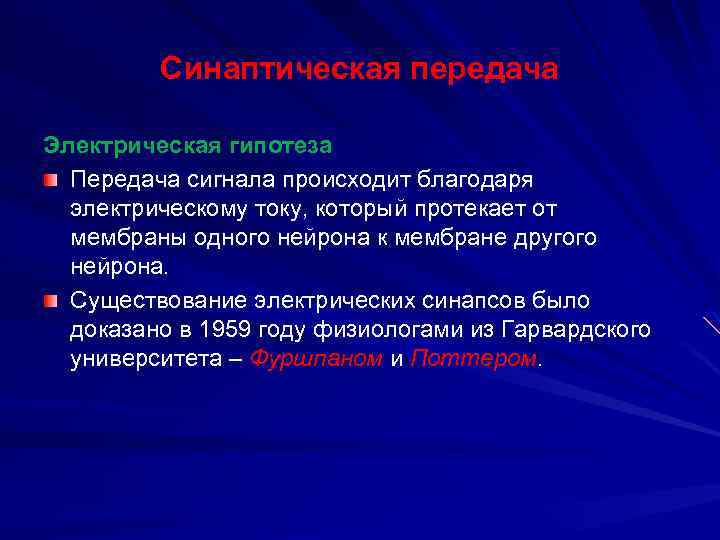 Синаптическая передача

Электрическая гипотеза

Передача сигнала происходит благодаря электрическому току, который протекает от мембраны одного нейрона к мембране другого нейрона.

Существование электрических синапсов было доказано в 1959 году физиологами из Гарвардского университета – Фуршпаном и Поттером.